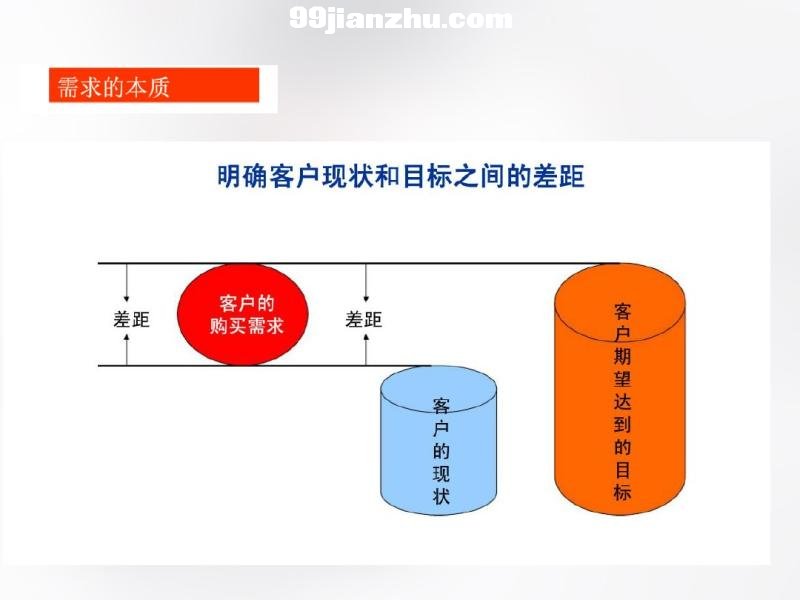 99jianzhu.com

需求的本质

明确客户现状和目标之间的差距

差距

客户的购买需求

差距

客户的现状

客户期望达到的目标